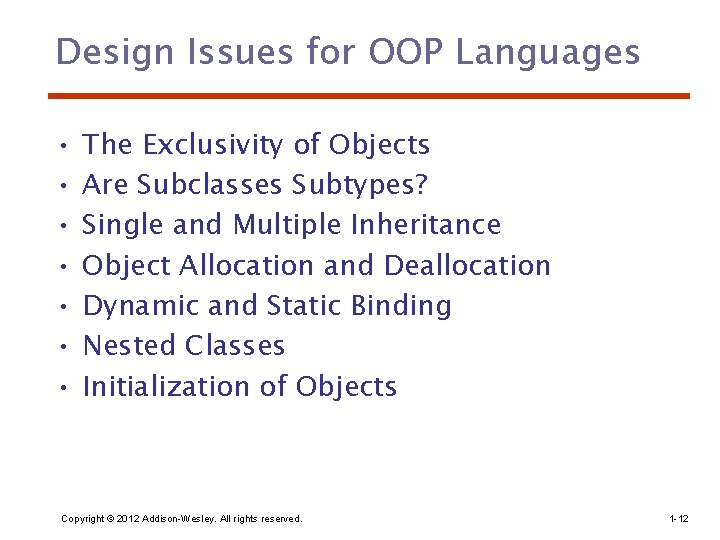 Design Issues for OOP Languages

• The Exclusivity of Objects
• Are Subclasses Subtypes?
• Single and Multiple Inheritance
• Object Allocation and Deallocation
• Dynamic and Static Binding
• Nested Classes
• Initialization of Objects

Copyright © 2012 Addison-Wesley. All rights reserved.

1-12